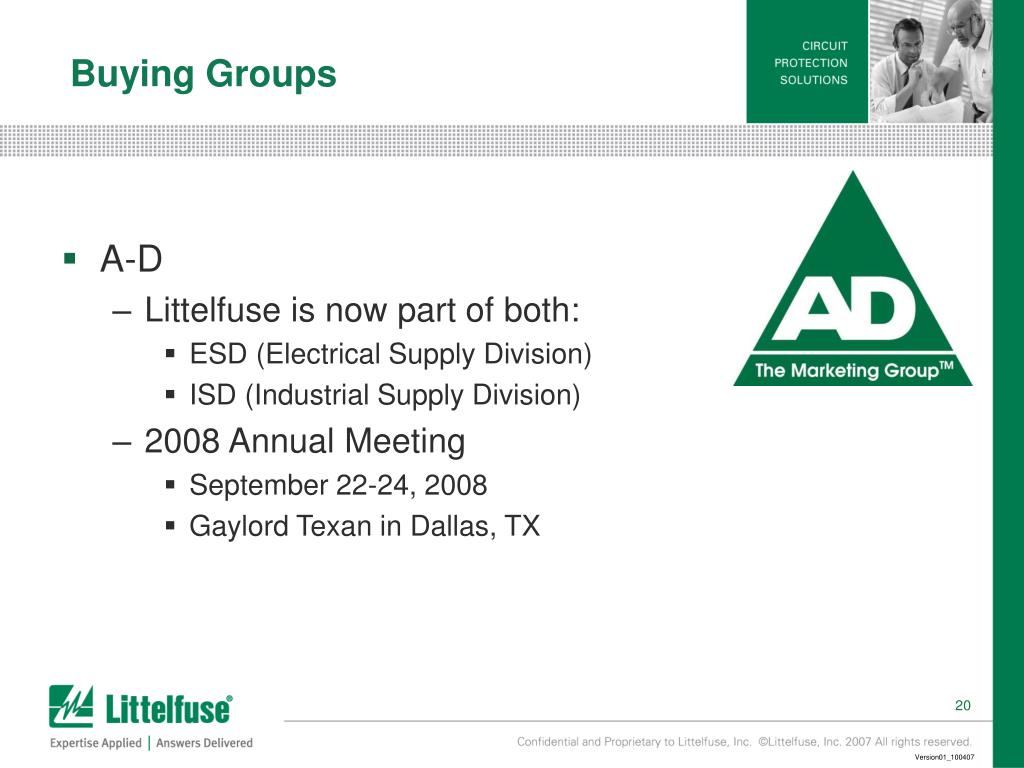 Buying Groups

CIRCUIT PROTECTION SOLUTIONS

▪ A-D
– Littelfuse is now part of both:
▪ ESD (Electrical Supply Division)
▪ ISD (Industrial Supply Division)
– 2008 Annual Meeting
▪ September 22-24, 2008
▪ Gaylord Texan in Dallas, TX

AD
The Marketing Group™

Littelfuse®
Expertise Applied | Answers Delivered

20

Confidential and Proprietary to Littelfuse, Inc. ©Littelfuse, Inc. 2007 All rights reserved.
Version01_100407